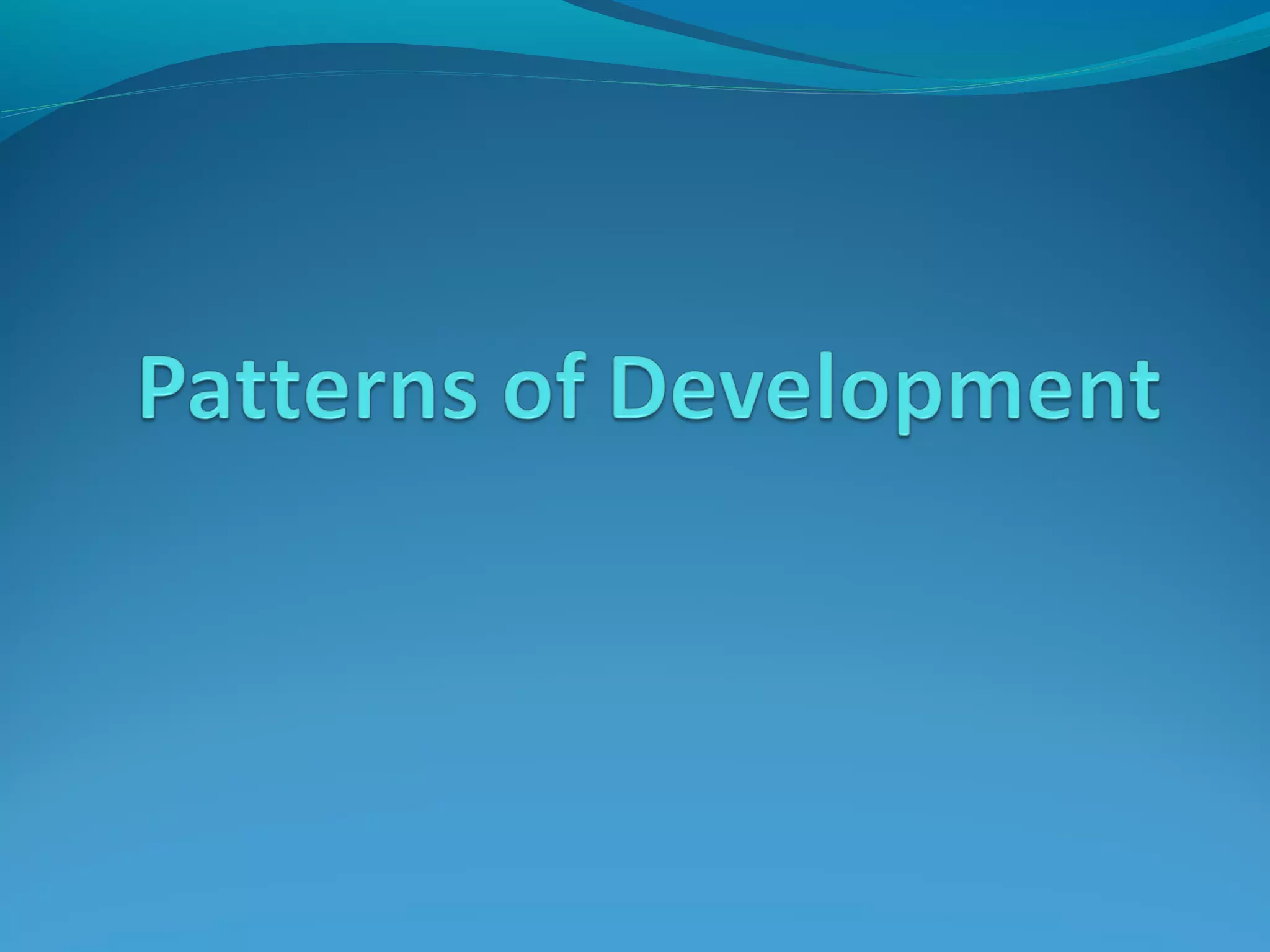 Patterns of Development